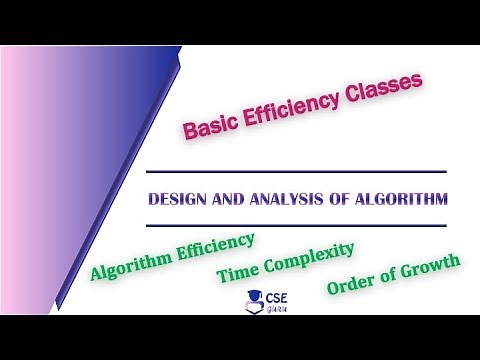 Basic Efficiency Classes

DESIGN AND ANALYSIS OF ALGORITHM

Algorithm Efficiency

Time Complexity

Order of Growth

CSE
guru